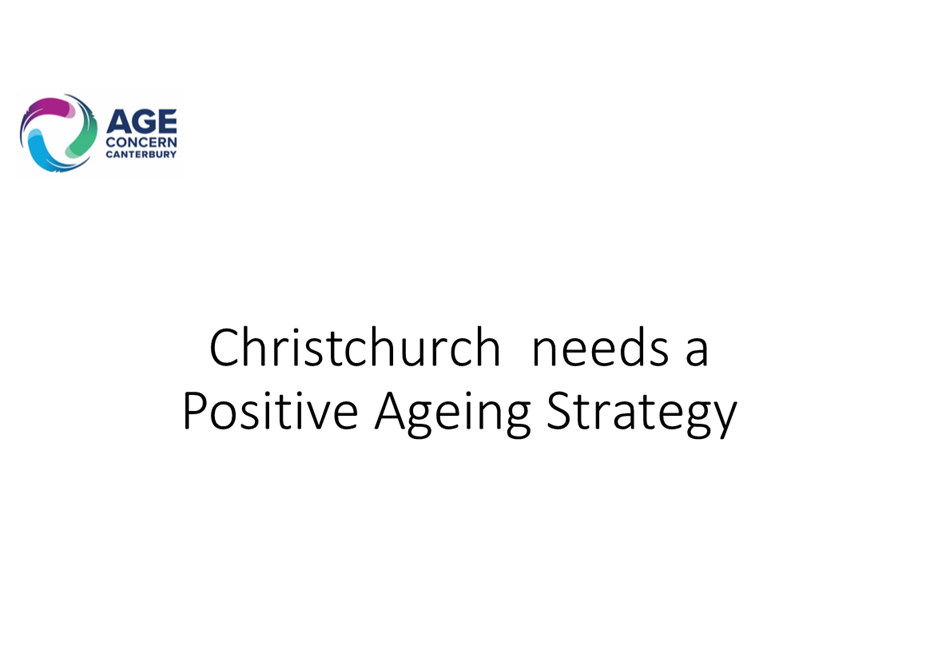 AGE
CONCERN
CANTERBURY

Christchurch needs a Positive Ageing Strategy